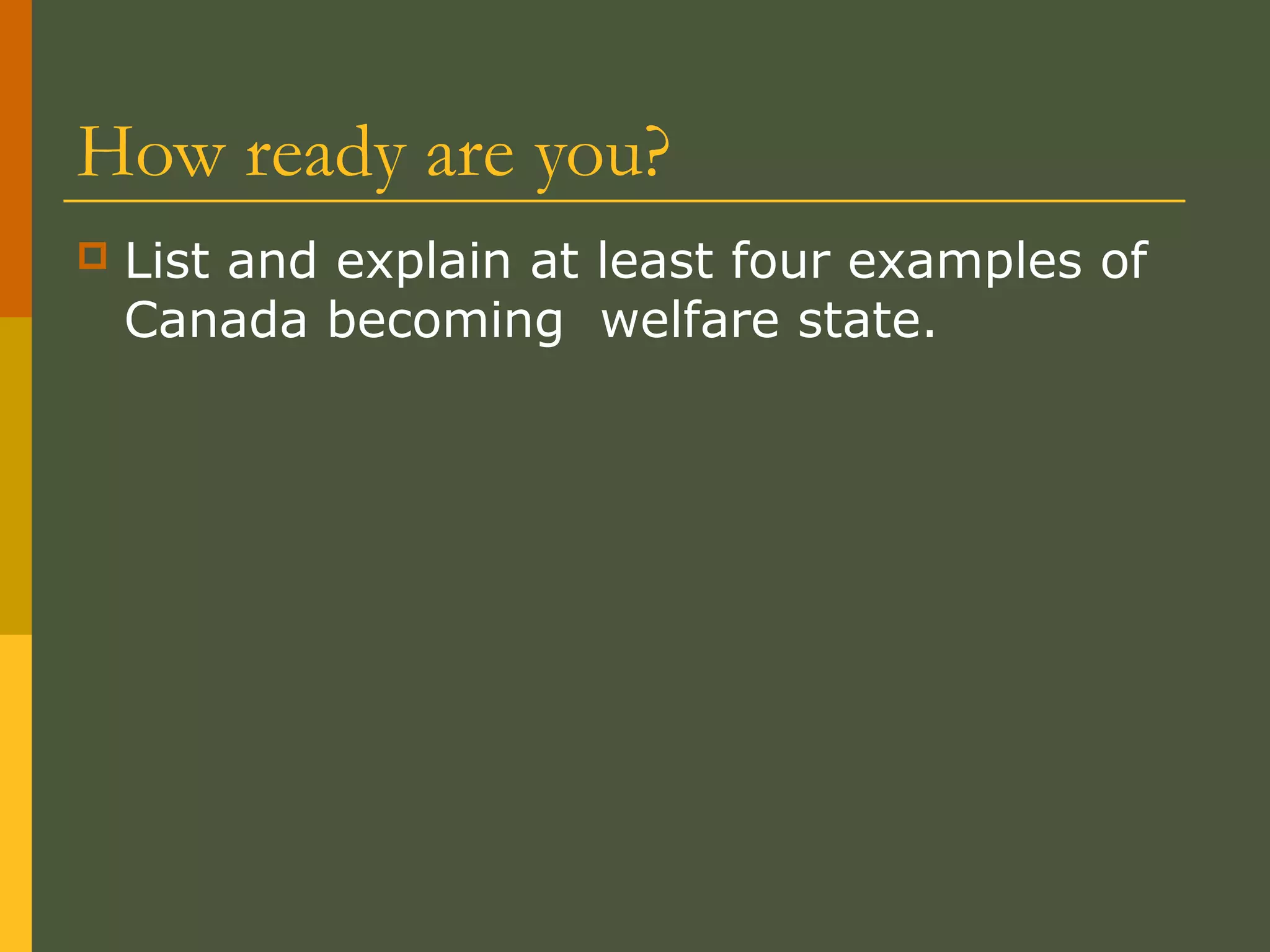 How ready are you?

List and explain at least four examples of Canada becoming  welfare state.